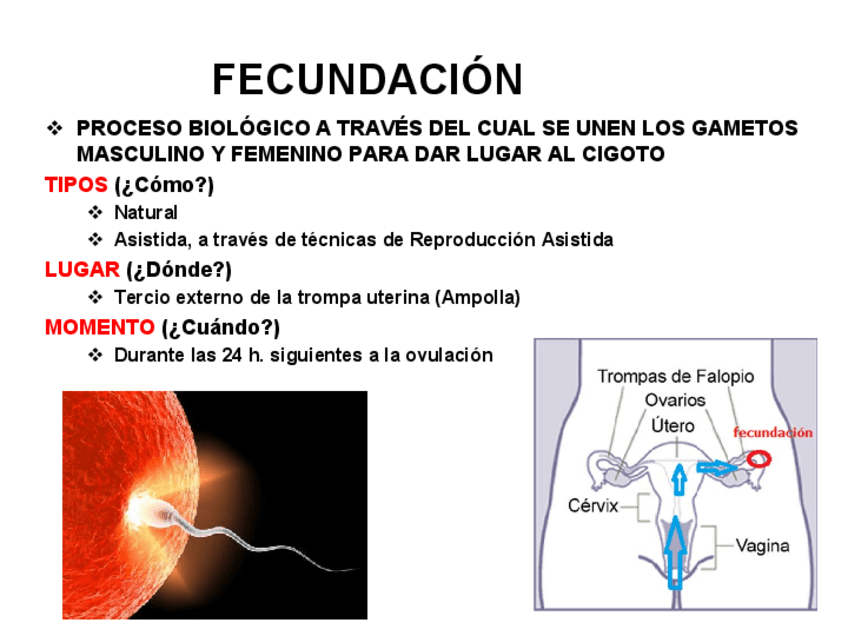 FECUNDACIÓN

❖ PROCESO BIOLÓGICO A TRAVÉS DEL CUAL SE UNEN LOS GAMETOS MASCULINO Y FEMENINO PARA DAR LUGAR AL CIGOTO

TIPOS (¿Cómo?)

❖ Natural

❖ Asistida, a través de técnicas de Reproducción Asistida

LUGAR (¿Dónde?)

❖ Tercio externo de la trompa uterina (Ampolla)

MOMENTO (¿Cuándo?)

❖ Durante las 24 h. siguientes a la ovulación

Trompas de Falopio
Ovarios
Útero
fecundación
Cérvix
Vagina